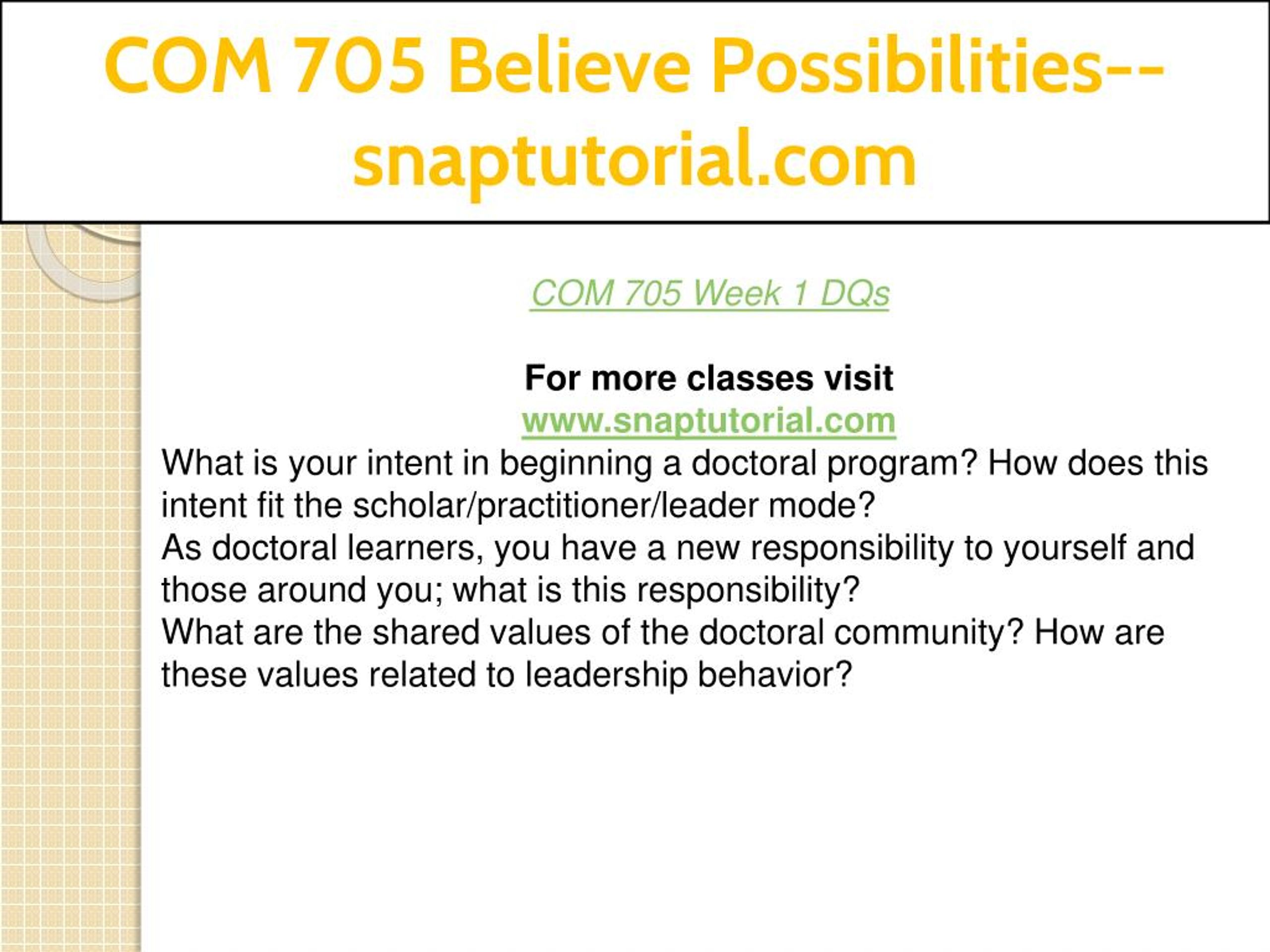 COM 705 Believe Possibilities--snaptutorial.com

COM 705 Week 1 DQs

For more classes visit
www.snaptutorial.com
What is your intent in beginning a doctoral program? How does this intent fit the scholar/practitioner/leader mode?
As doctoral learners, you have a new responsibility to yourself and those around you; what is this responsibility?
What are the shared values of the doctoral community? How are these values related to leadership behavior?